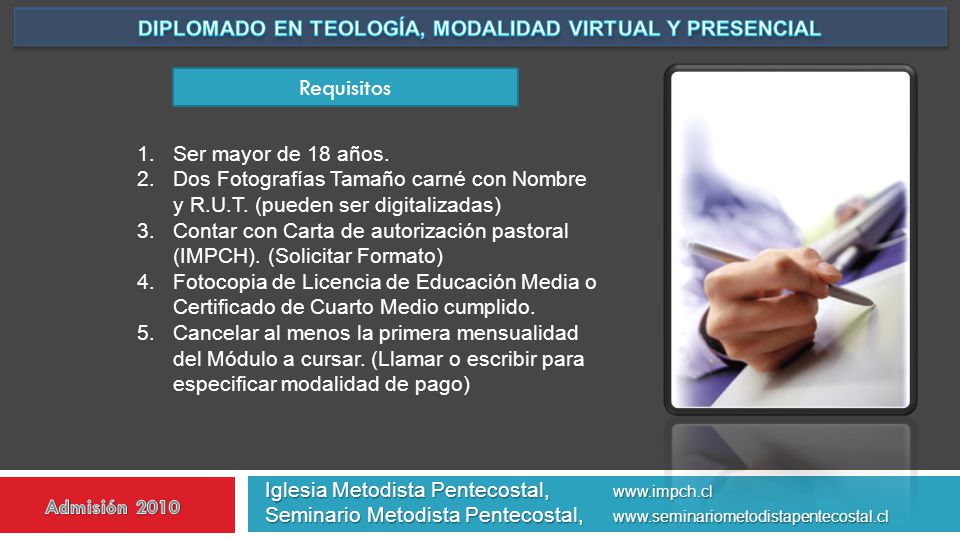 DIPLOMADO EN TEOLOGÍA, MODALIDAD VIRTUAL Y PRESENCIAL

Requisitos

1. Ser mayor de 18 años.
2. Dos Fotografías Tamaño carné con Nombre y R.U.T. (pueden ser digitalizadas)
3. Contar con Carta de autorización pastoral (IMPCH). (Solicitar Formato)
4. Fotocopia de Licencia de Educación Media o Certificado de Cuarto Medio cumplido.
5. Cancelar al menos la primera mensualidad del Módulo a cursar. (Llamar o escribir para especificar modalidad de pago)

Admisión 2010

Iglesia Metodista Pentecostal, www.impch.cl
Seminario Metodista Pentecostal, www.seminariometodistapentecostal.cl